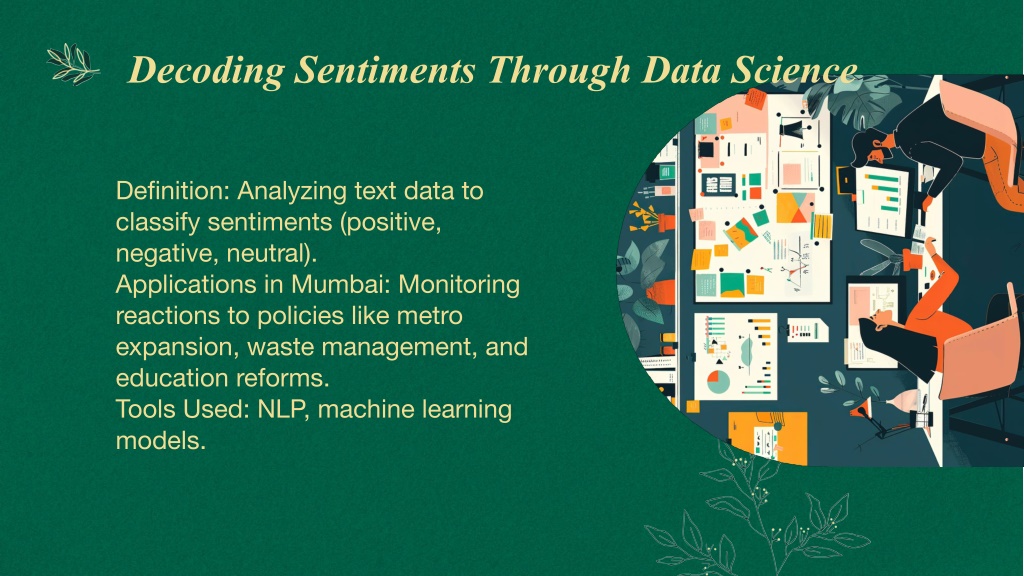 Decoding Sentiments Through Data Science

Definition: Analyzing text data to classify sentiments (positive, negative, neutral).
Applications in Mumbai: Monitoring reactions to policies like metro expansion, waste management, and education reforms.
Tools Used: NLP, machine learning models.